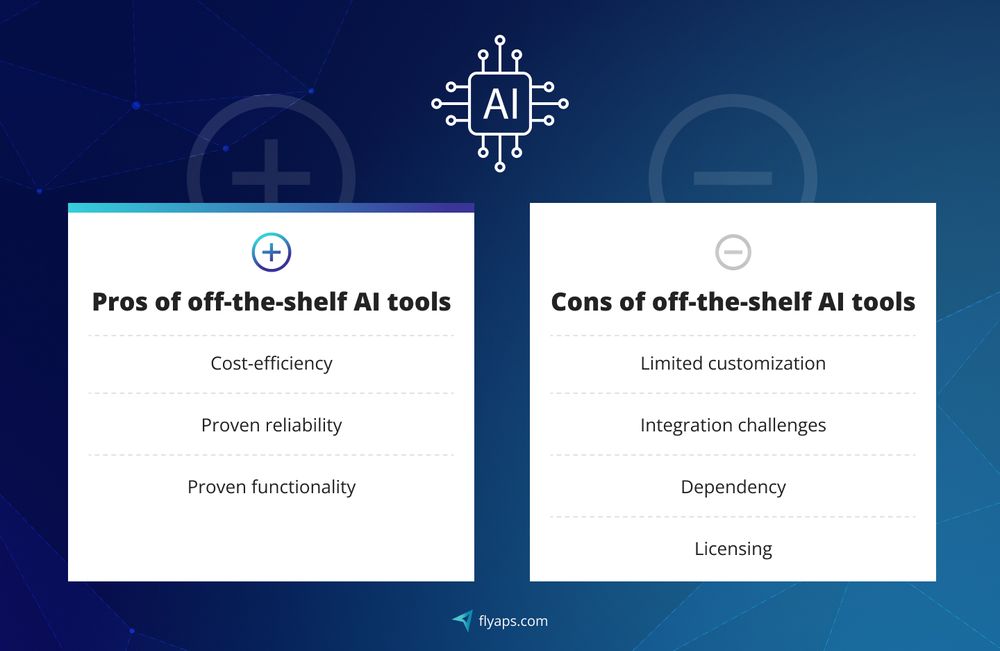 AI

Pros of off-the-shelf AI tools

Cost-efficiency

Proven reliability

Proven functionality

Cons of off-the-shelf AI tools

Limited customization

Integration challenges

Dependency

Licensing

flyaps.com